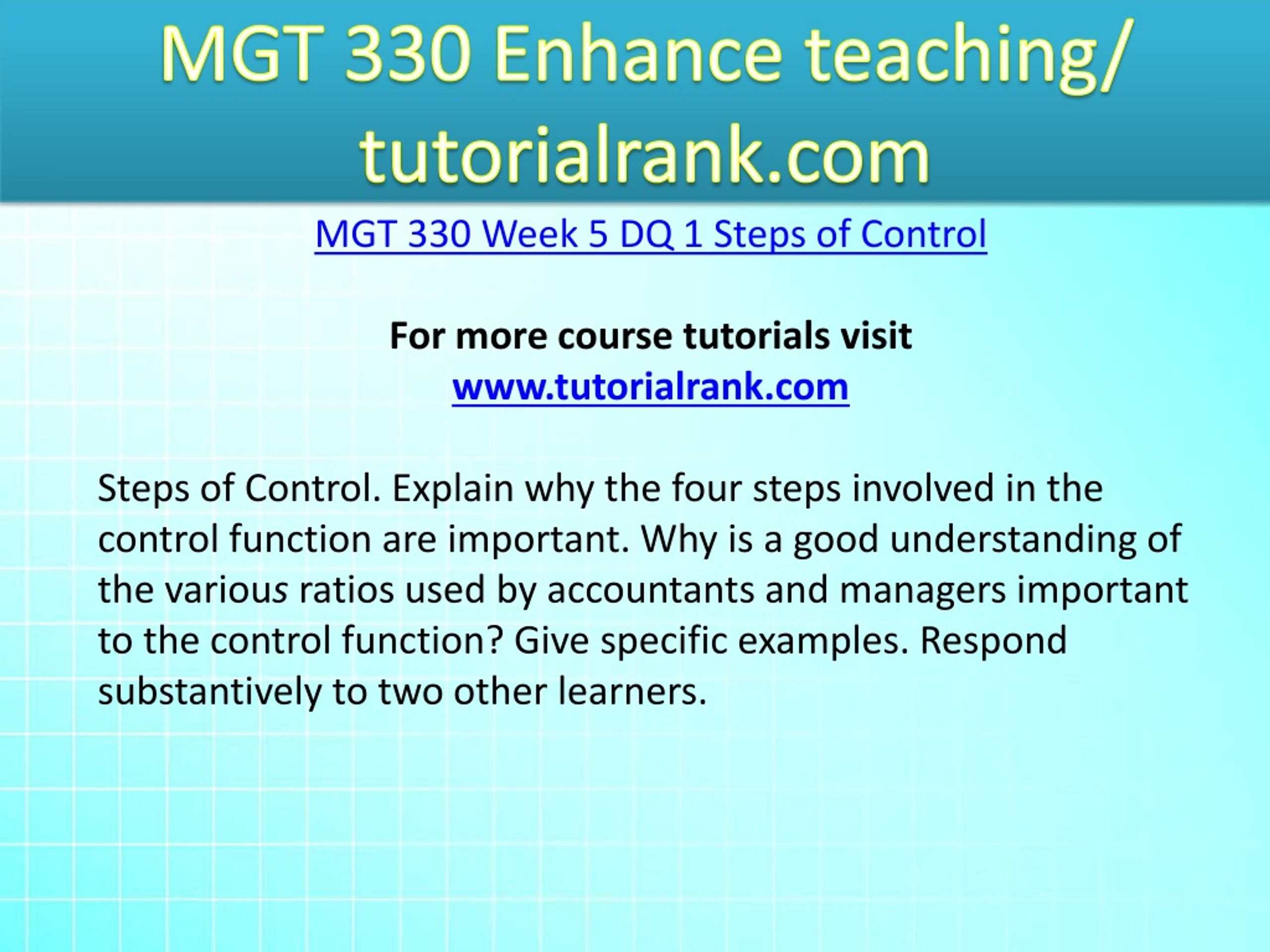 MGT 330 Enhance teaching/ tutorialrank.com

MGT 330 Week 5 DQ 1 Steps of Control

For more course tutorials visit
www.tutorialrank.com

Steps of Control. Explain why the four steps involved in the control function are important. Why is a good understanding of the various ratios used by accountants and managers important to the control function? Give specific examples. Respond substantively to two other learners.